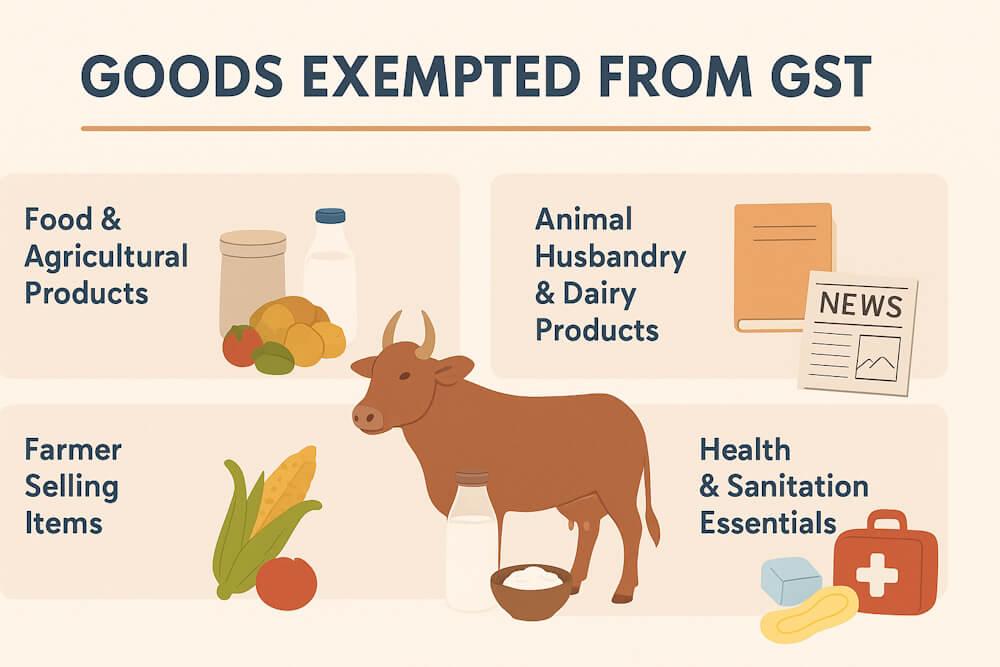 GOODS EXEMPTED FROM GST

Food & Agricultural Products

Animal Husbandry & Dairy Products

NEWS

Farmer Selling Items

Health & Sanitation Essentials